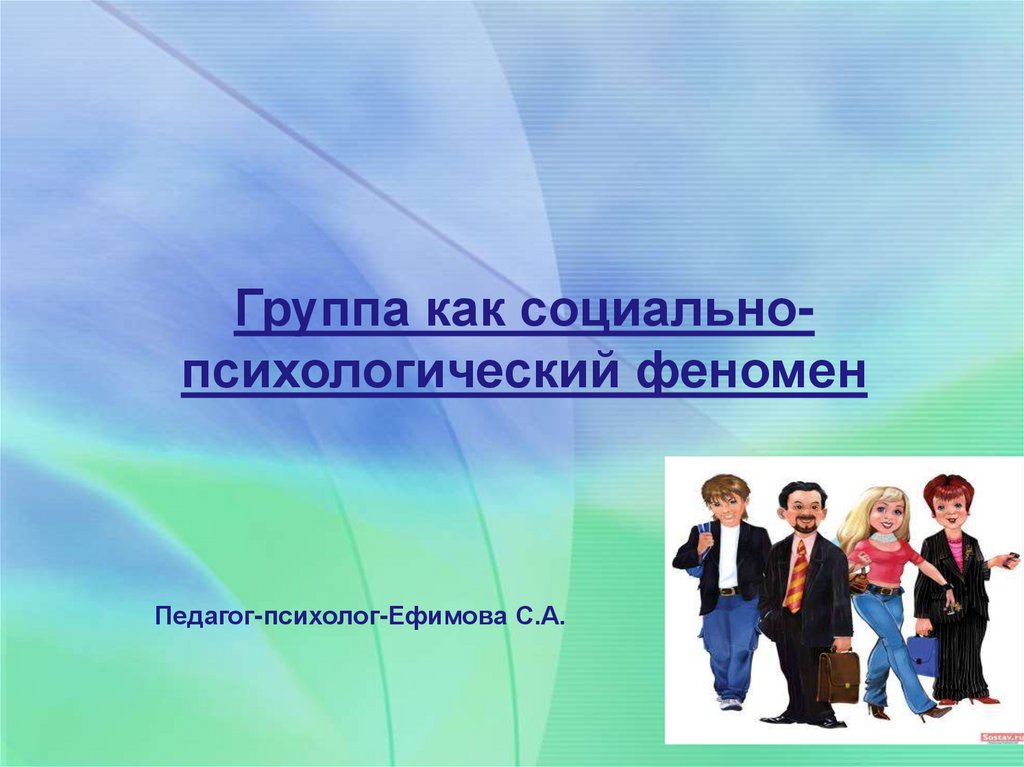 Группа как социально-психологический феномен

Педагог-психолог-Ефимова С.А.

Sostav.ru